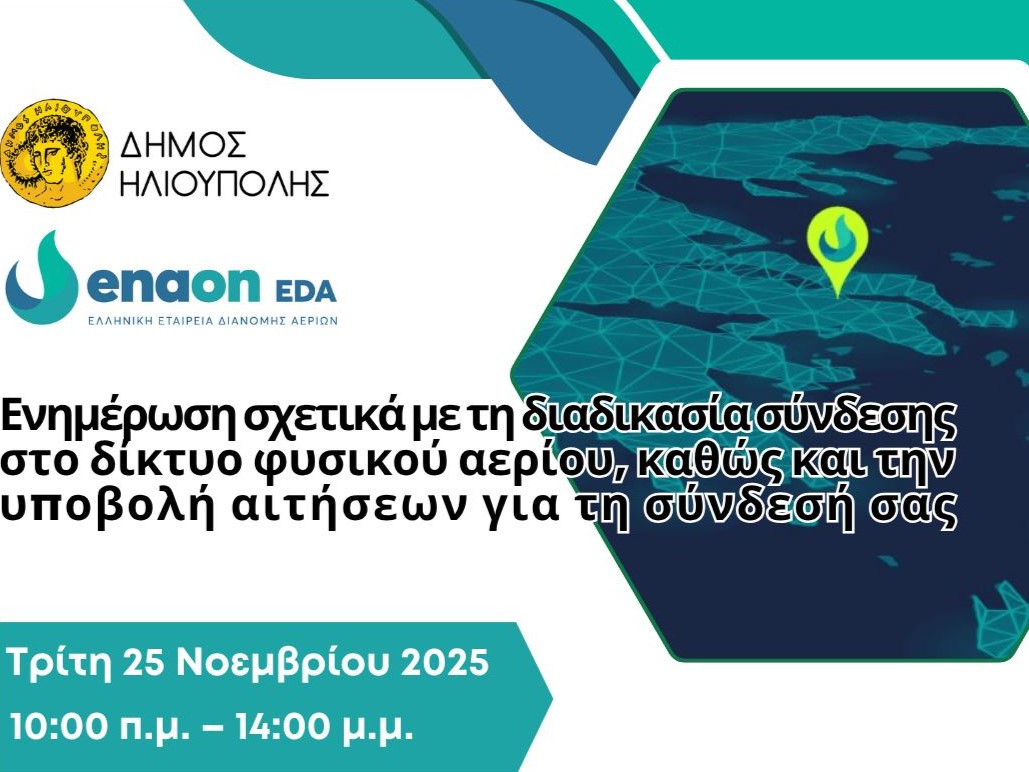 ΔΗΜΟΣ ΗΛΙΟΥΠΟΛΗΣ

enaon EDA
ΕΛΛΗΝΙΚΗ ΕΤΑΙΡΕΙΑ ΔΙΑΝΟΜΗΣ ΑΕΡΙΩΝ

Ενημέρωση σχετικά με τη διαδικασία σύνδεσης στο δίκτυο φυσικού αερίου, καθώς και την υποβολή αιτήσεων για τη σύνδεσή σας

Τρίτη 25 Νοεμβρίου 2025
10:00 π.μ. – 14:00 μ.μ.